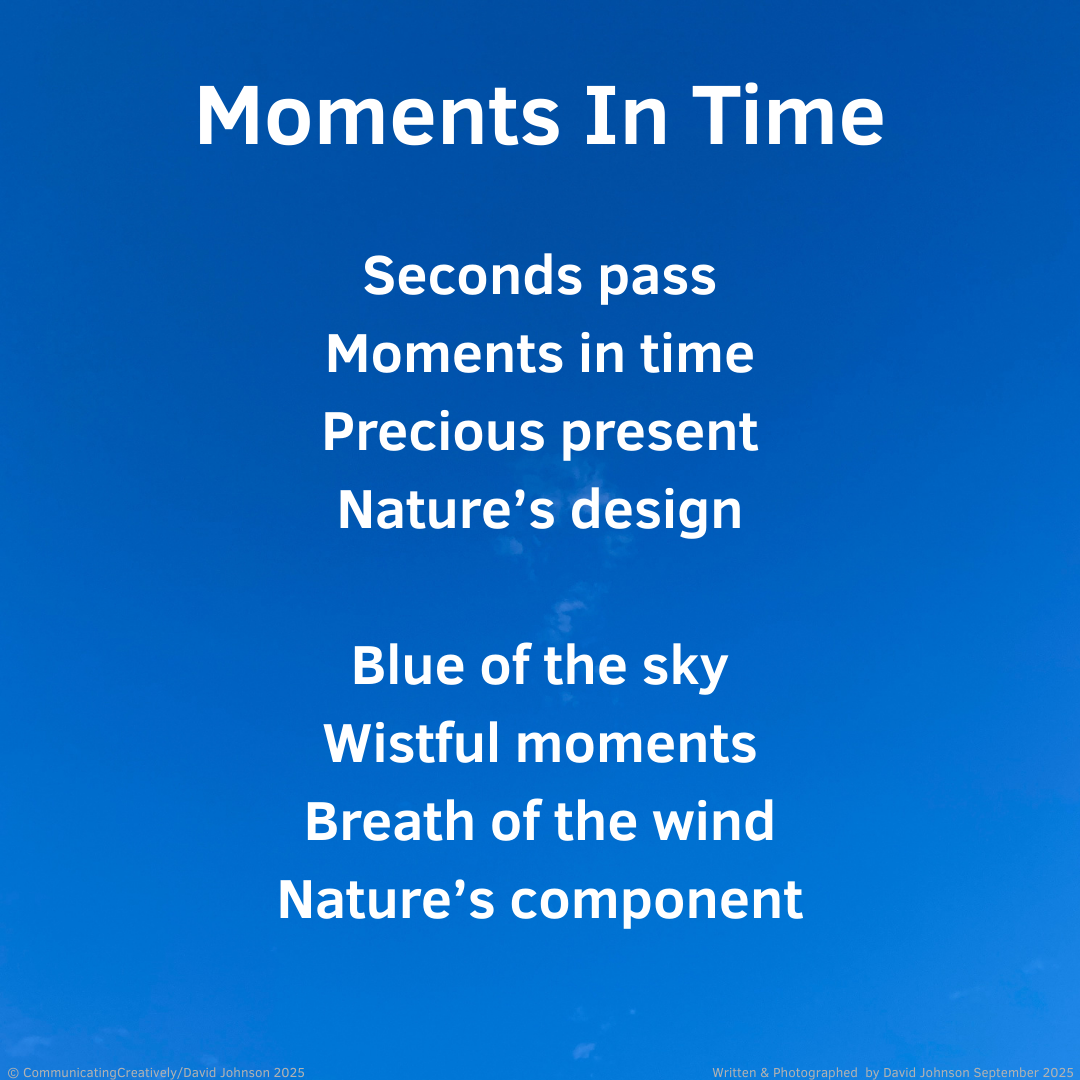 Moments In Time

Seconds pass
Moments in time
Precious present
Nature’s design

Blue of the sky
Wistful moments
Breath of the wind
Nature’s component

© CommunicatingCreatively/David Johnson 2025

Written & Photographed by David Johnson September 2025